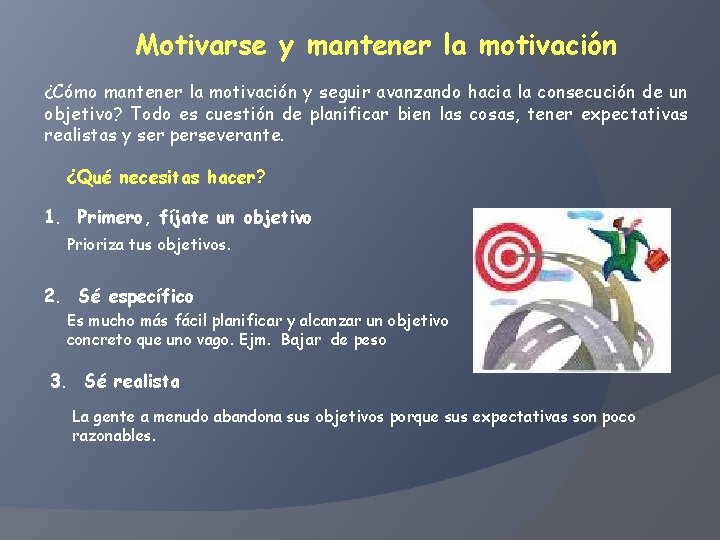 Motivarse y mantener la motivación

¿Cómo mantener la motivación y seguir avanzando hacia la consecución de un objetivo? Todo es cuestión de planificar bien las cosas, tener expectativas realistas y ser perseverante.

¿Qué necesitas hacer?

1. Primero, fíjate un objetivo

Prioriza tus objetivos.

2. Sé específico

Es mucho más fácil planificar y alcanzar un objetivo concreto que uno vago. Ejm. Bajar de peso

3. Sé realista

La gente a menudo abandona sus objetivos porque sus expectativas son poco razonables.